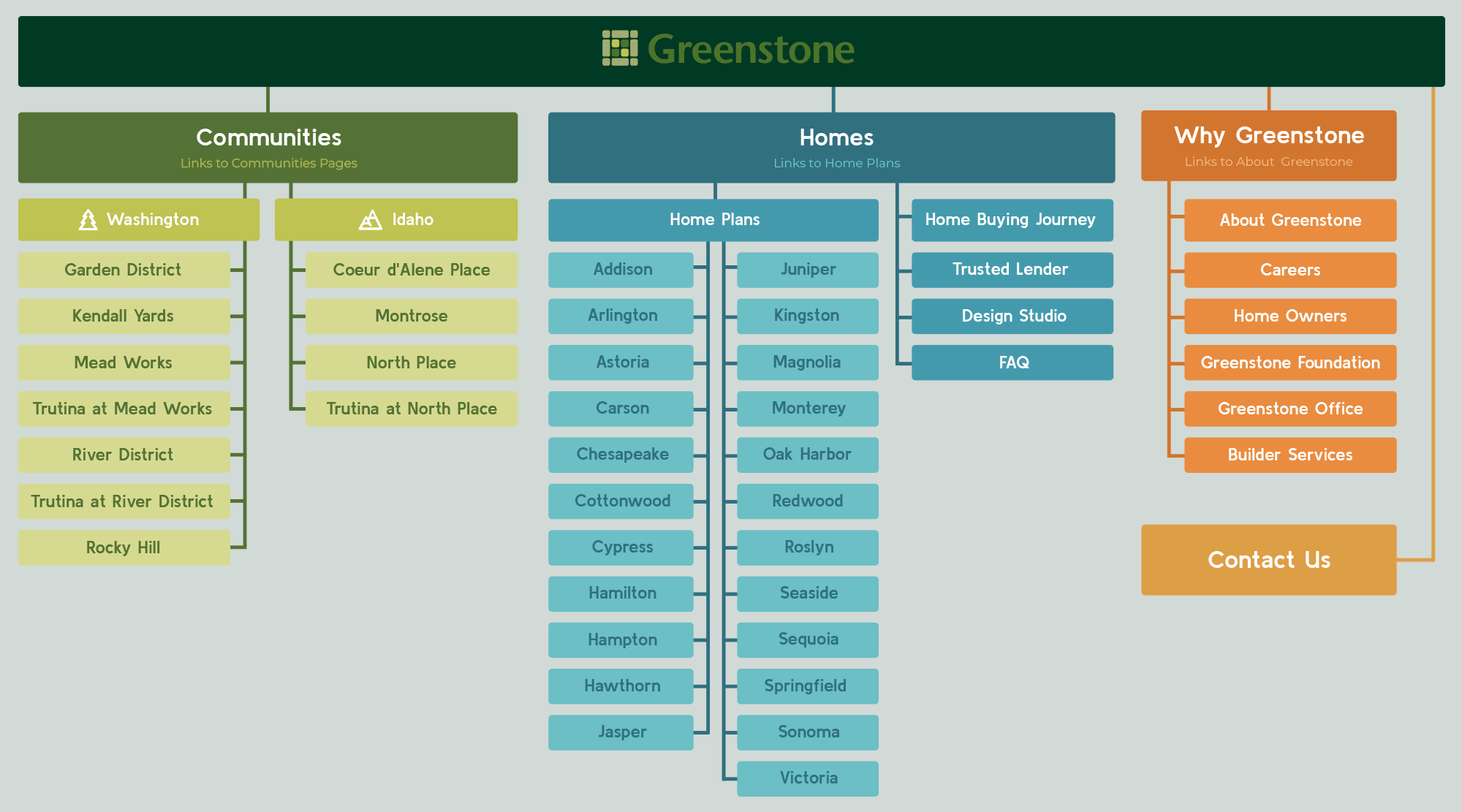 Greenstone

Communities
Links to Communities Pages

Washington
Garden District
Kendall Yards
Mead Works
Trutina at Mead Works
River District
Trutina at River District
Rocky Hill

Idaho
Coeur d'Alene Place
Montrose
North Place
Trutina at North Place

Homes
Links to Home Plans

Home Plans
Addison
Arlington
Astoria
Carson
Chesapeake
Cottonwood
Cypress
Hamilton
Hampton
Hawthorn
Jasper
Juniper
Kingston
Magnolia
Monterey
Oak Harbor
Redwood
Roslyn
Seaside
Sequoia
Springfield
Sonoma
Victoria

Home Buying Journey
Trusted Lender
Design Studio
FAQ

Why Greenstone
Links to About Greenstone

About Greenstone
Careers
Home Owners
Greenstone Foundation
Greenstone Office
Builder Services

Contact Us